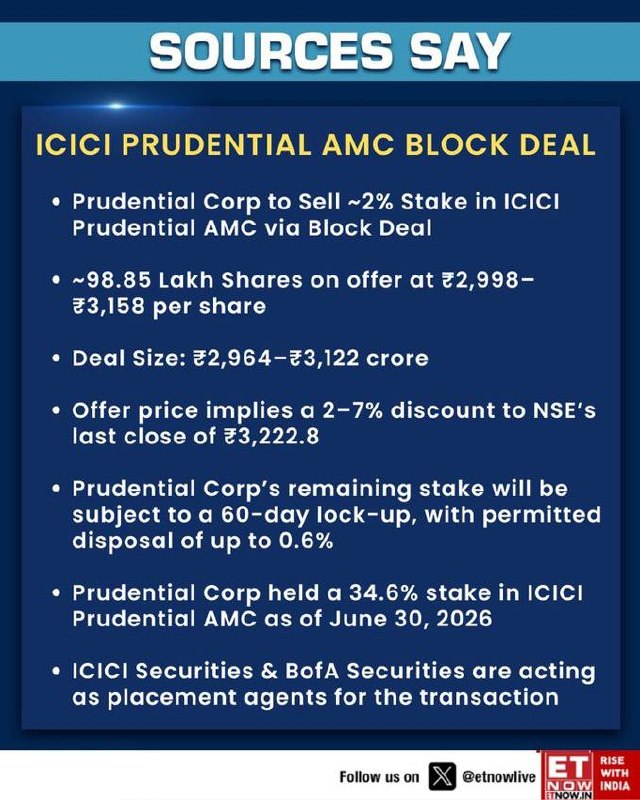 SOURCES SAY

ICICI PRUDENTIAL AMC BLOCK DEAL

• Prudential Corp to Sell ~2% Stake in ICICI Prudential AMC via Block Deal

• ~98.85 Lakh Shares on offer at ₹2,998–₹3,158 per share

• Deal Size: ₹2,964–₹3,122 crore

• Offer price implies a 2–7% discount to NSE's last close of ₹3,222.8

• Prudential Corp's remaining stake will be subject to a 60-day lock-up, with permitted disposal of up to 0.6%

• Prudential Corp held a 34.6% stake in ICICI Prudential AMC as of June 30, 2026

• ICICI Securities & BofA Securities are acting as placement agents for the transaction

Follow us on @etnowlive

ET NOW ETNOW.IN RISE WITH INDIA